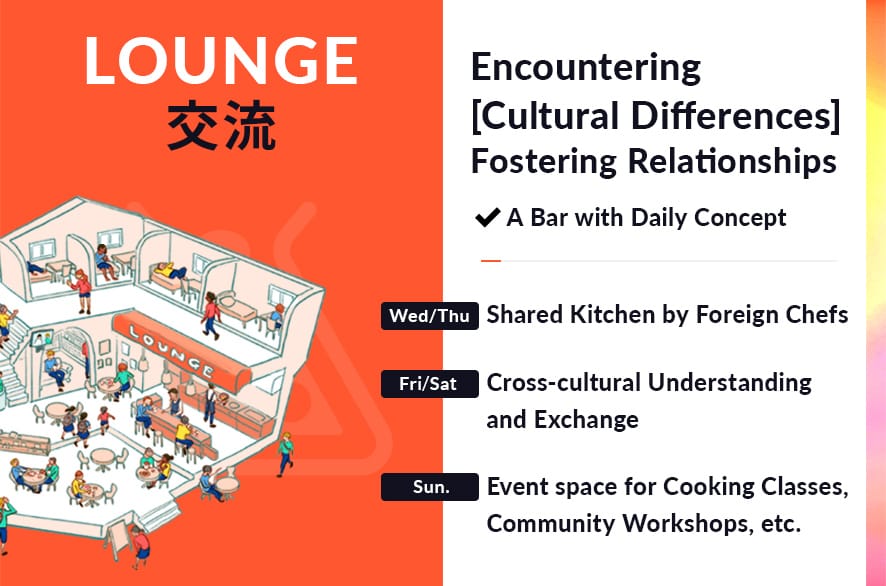 LOUNGE
交流

LOUNGE

Encountering [Cultural Differences] Fostering Relationships

✔ A Bar with Daily Concept

Wed/Thu Shared Kitchen by Foreign Chefs

Fri/Sat Cross-cultural Understanding and Exchange

Sun. Event space for Cooking Classes, Community Workshops, etc.